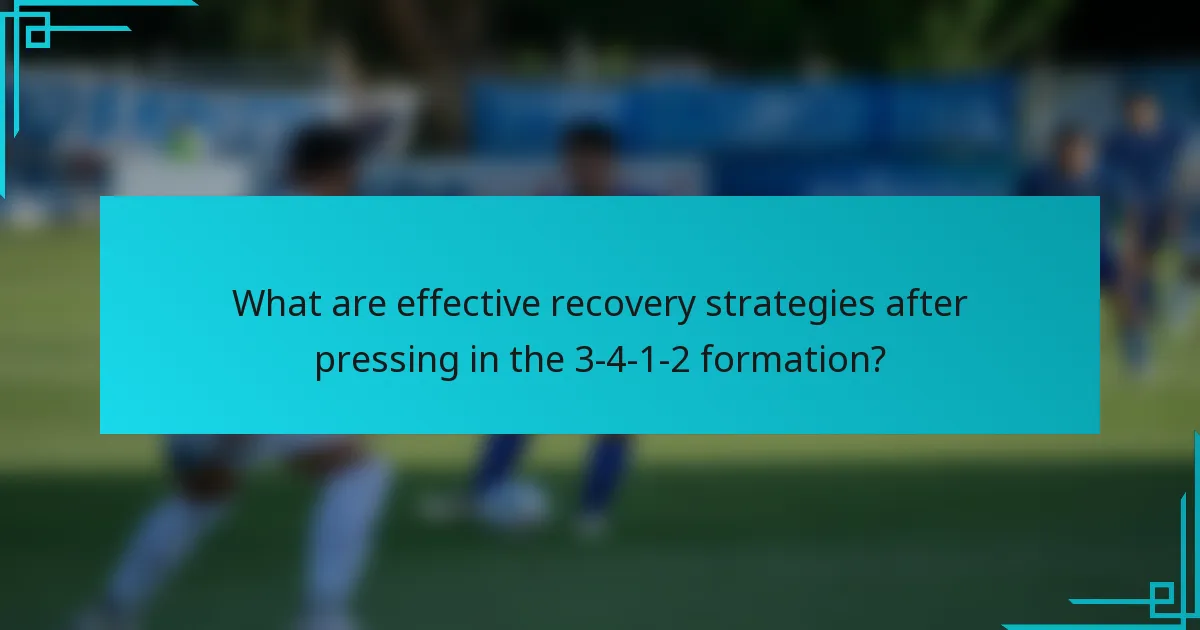 What are effective recovery strategies after pressing in the 3-4-1-2 formation?